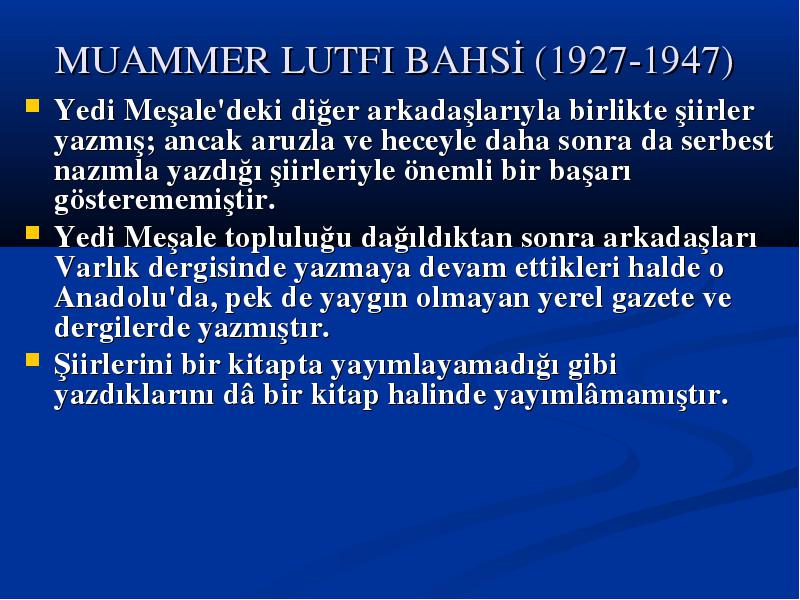 MUAMMER LUTFI BAHSİ (1927-1947)

Yedi Meşale'deki diğer arkadaşlarıyla birlikte şiirler yazmış; ancak aruzla ve heceyle daha sonra da serbest nazımla yazdığı şiirleriyle önemli bir başarı gösterememiştir.

Yedi Meşale topluluğu dağıldıktan sonra arkadaşları Varlık dergisinde yazmaya devam ettikleri halde o Anadolu'da, pek de yaygın olmayan yerel gazete ve dergilerde yazmıştır.

Şiirlerini bir kitapta yayımlayamadığı gibi yazdıklarını dâ bir kitap halinde yayımlâmamıştır.